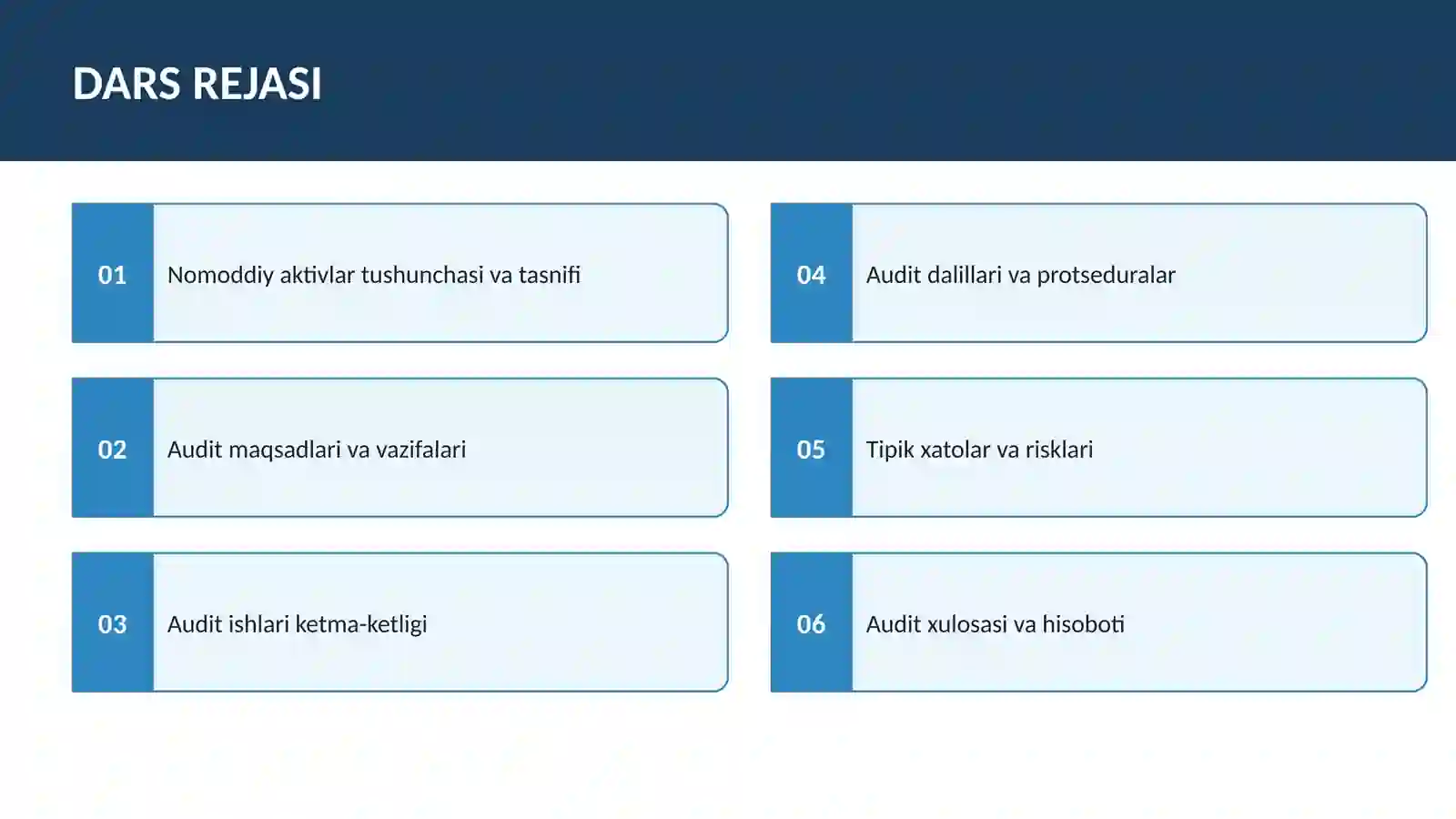 DARS REJASI

01 Nomoddiy aktivlar tushunchasi va tasnifi

02 Audit maqsadlari va vazifalari

03 Audit ishlari ketma-ketligi

04 Audit dalillari va protseduralar

05 Tipik xatolar va risklari

06 Audit xulosasi va hisoboti